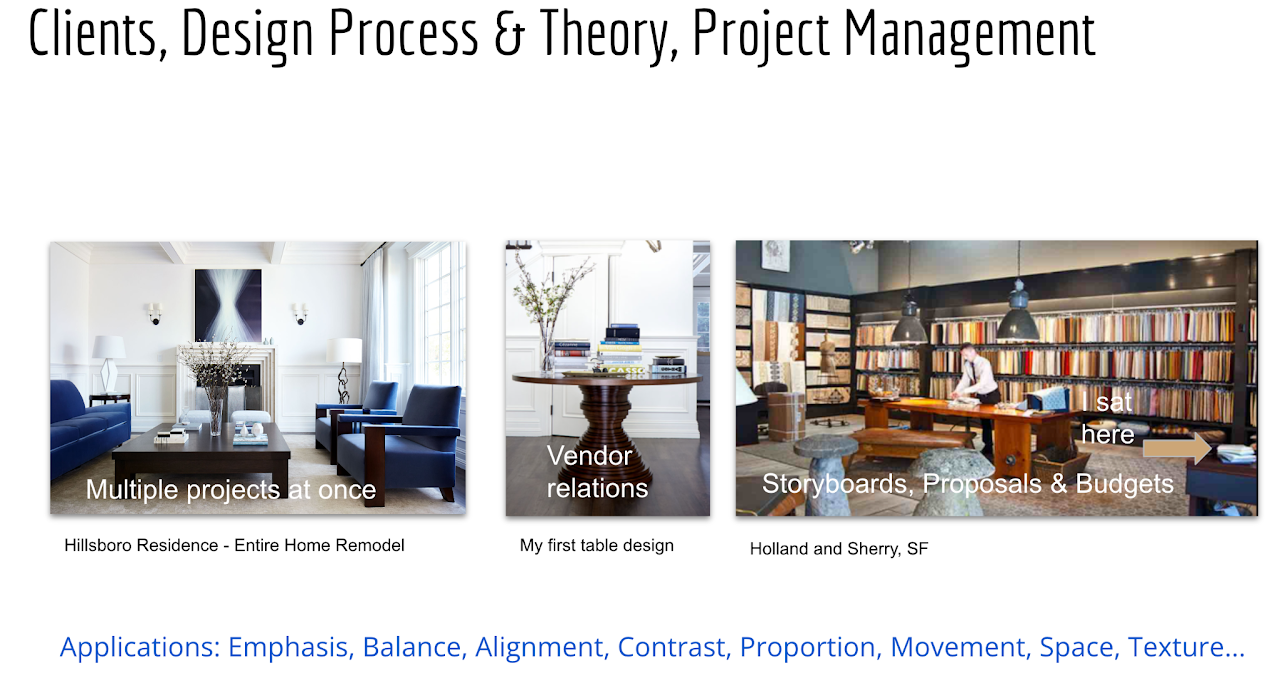 Clients, Design Process & Theory, Project Management

Multiple projects at once

Hillsboro Residence - Entire Home Remodel

Vendor relations

My first table design

I sat here

Storyboards, Proposals & Budgets

Holland and Sherry, SF

Applications: Emphasis, Balance, Alignment, Contrast, Proportion, Movement, Space, Texture...